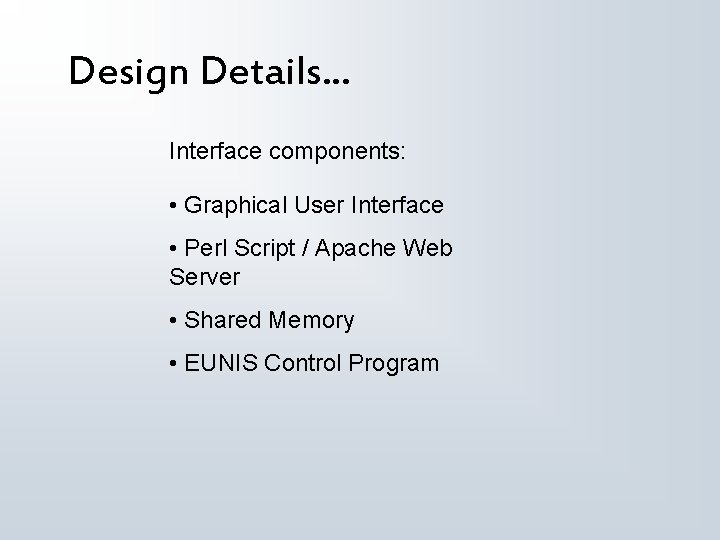 Design Details…

Interface components:

• Graphical User Interface

• Perl Script / Apache Web Server

• Shared Memory

• EUNIS Control Program